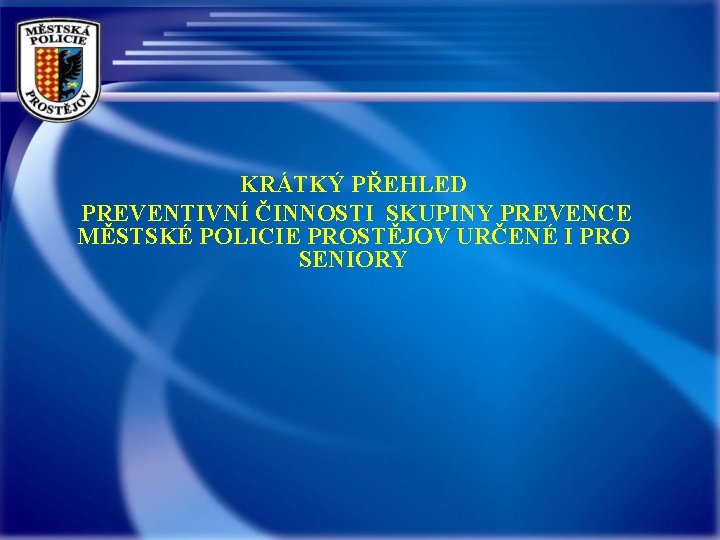 MĚSTSKÁ POLICIE PROSTĚJOV

KRÁTKÝ PŘEHLED
PREVENTIVNÍ ČINNOSTI SKUPINY PREVENCE MĚSTSKÉ POLICIE PROSTĚJOV URČENÉ I PRO SENIORY